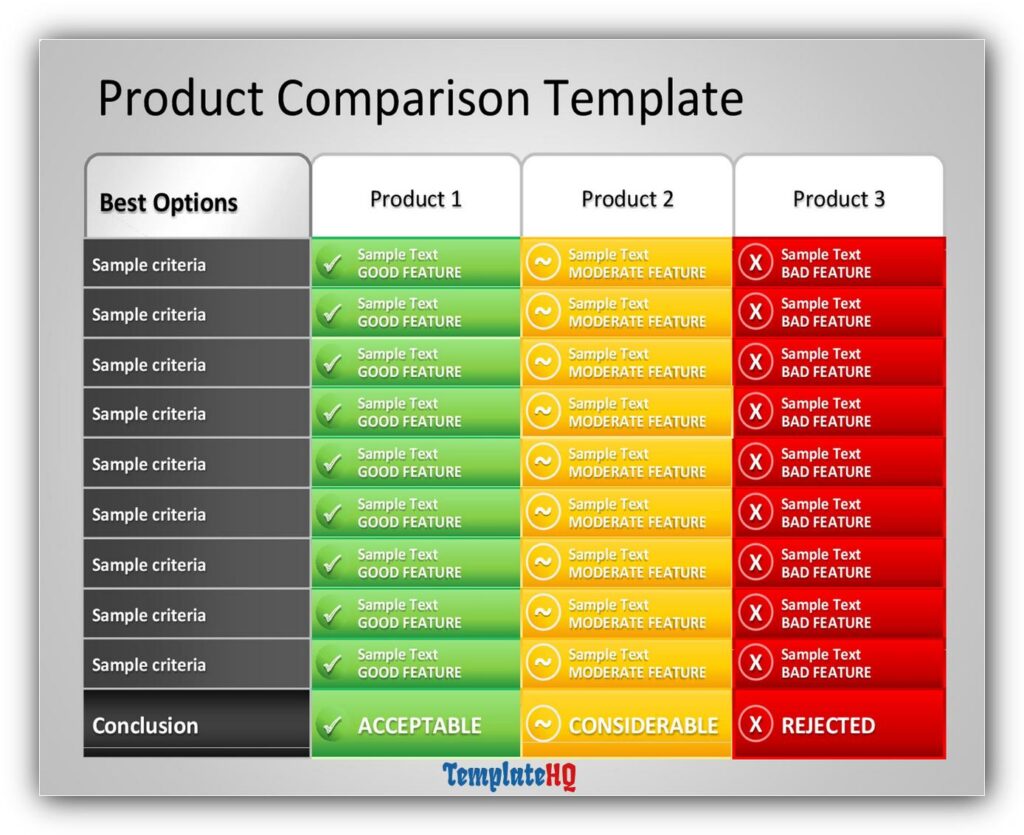 Product Comparison Template

| Best Options | Product 1 | Product 2 | Product 3 |
|---|---|---|---|
| Sample criteria | ✓ Sample Text GOOD FEATURE | ~ Sample Text MODERATE FEATURE | X Sample Text BAD FEATURE |
| Sample criteria | ✓ Sample Text GOOD FEATURE | ~ Sample Text MODERATE FEATURE | X Sample Text BAD FEATURE |
| Sample criteria | ✓ Sample Text GOOD FEATURE | ~ Sample Text MODERATE FEATURE | X Sample Text BAD FEATURE |
| Sample criteria | ✓ Sample Text GOOD FEATURE | ~ Sample Text MODERATE FEATURE | X Sample Text BAD FEATURE |
| Sample criteria | ✓ Sample Text GOOD FEATURE | ~ Sample Text MODERATE FEATURE | X Sample Text BAD FEATURE |
| Sample criteria | ✓ Sample Text GOOD FEATURE | ~ Sample Text MODERATE FEATURE | X Sample Text BAD FEATURE |
| Sample criteria | ✓ Sample Text GOOD FEATURE | ~ Sample Text MODERATE FEATURE | X Sample Text BAD FEATURE |
| Sample criteria | ✓ Sample Text GOOD FEATURE | ~ Sample Text MODERATE FEATURE | X Sample Text BAD FEATURE |
| Sample criteria | ✓ Sample Text GOOD FEATURE | ~ Sample Text MODERATE FEATURE | X Sample Text BAD FEATURE |
| Conclusion | ✓ ACCEPTABLE | ~ CONSIDERABLE | X REJECTED |

TemplateHQ